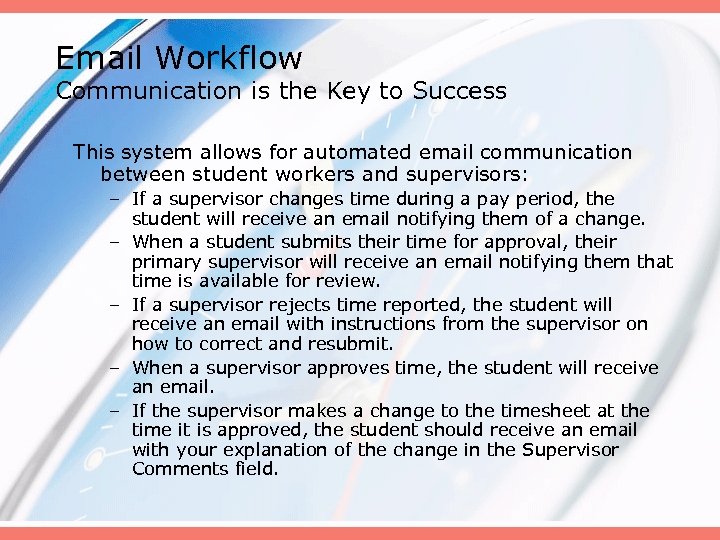 Email Workflow
Communication is the Key to Success

This system allows for automated email communication between student workers and supervisors:

– If a supervisor changes time during a pay period, the student will receive an email notifying them of a change.
– When a student submits their time for approval, their primary supervisor will receive an email notifying them that time is available for review.
– If a supervisor rejects time reported, the student will receive an email with instructions from the supervisor on how to correct and resubmit.
– When a supervisor approves time, the student will receive an email.
– If the supervisor makes a change to the timesheet at the time it is approved, the student should receive an email with your explanation of the change in the Supervisor Comments field.